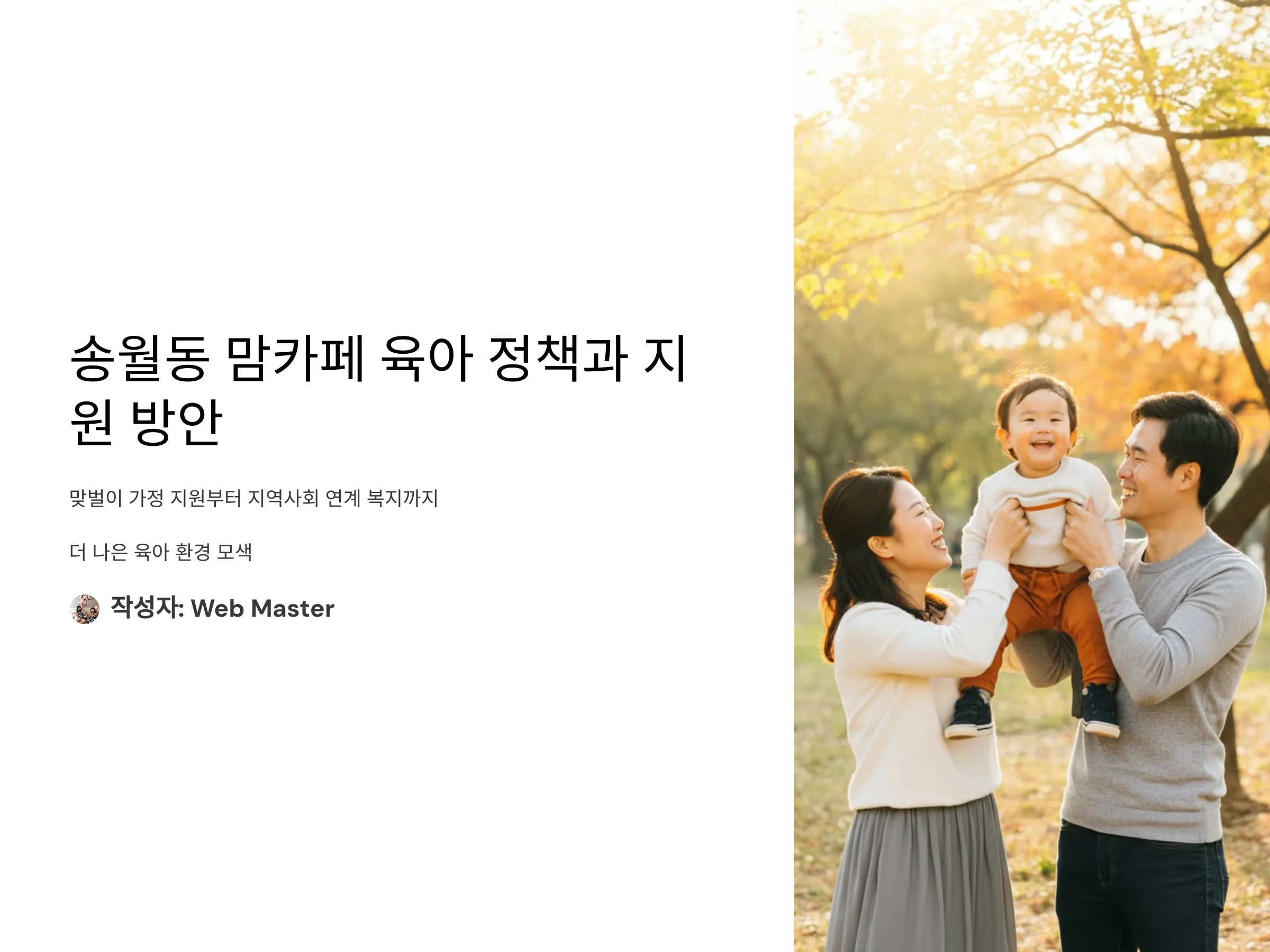 송월동 맘카페 육아 정책과 지원 방안

맞벌이 가정 지원부터 지역사회 연계 복지까지

더 나은 육아 환경 모색

작성자: Web Master